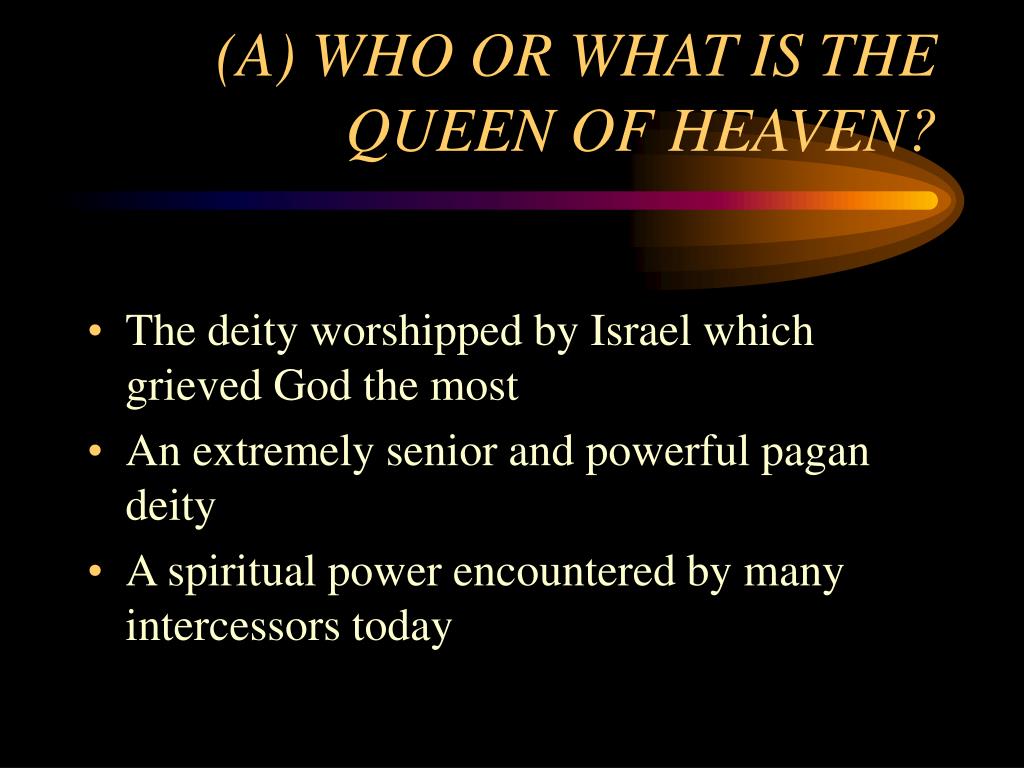 (A) WHO OR WHAT IS THE QUEEN OF HEAVEN?

• The deity worshipped by Israel which grieved God the most
• An extremely senior and powerful pagan deity
• A spiritual power encountered by many intercessors today